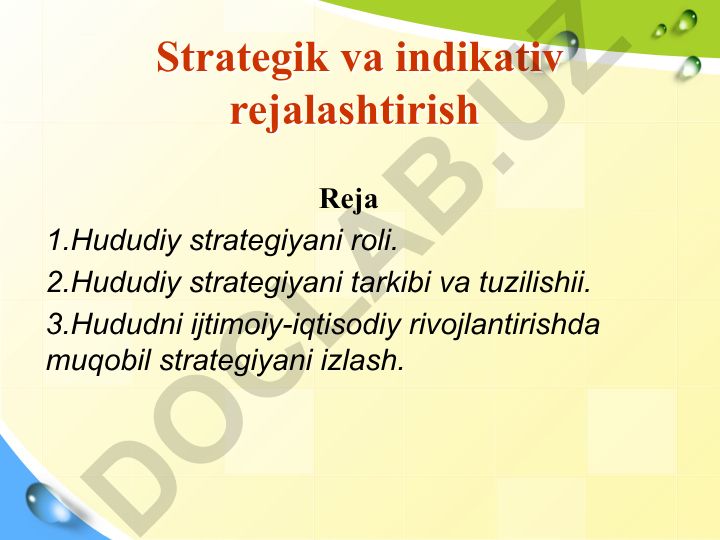 Strategik va indikativ rejalashtirish

Reja

1.Hududiy strategiyani roli.

2.Hududiy strategiyani tarkibi va tuzilishii.

3.Hududni ijtimoiy-iqtisodiy rivojlantirishda muqobil strategiyani izlash.

DOCLAB.UZ